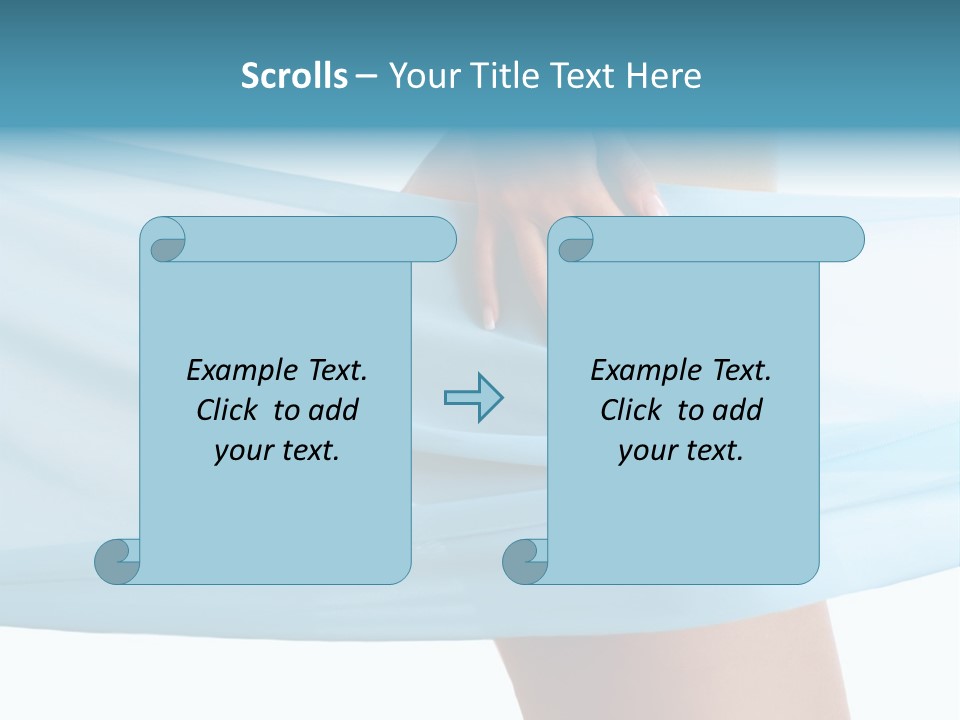 Scrolls – Your Title Text Here

Example Text. Click to add your text.

Example Text. Click to add your text.